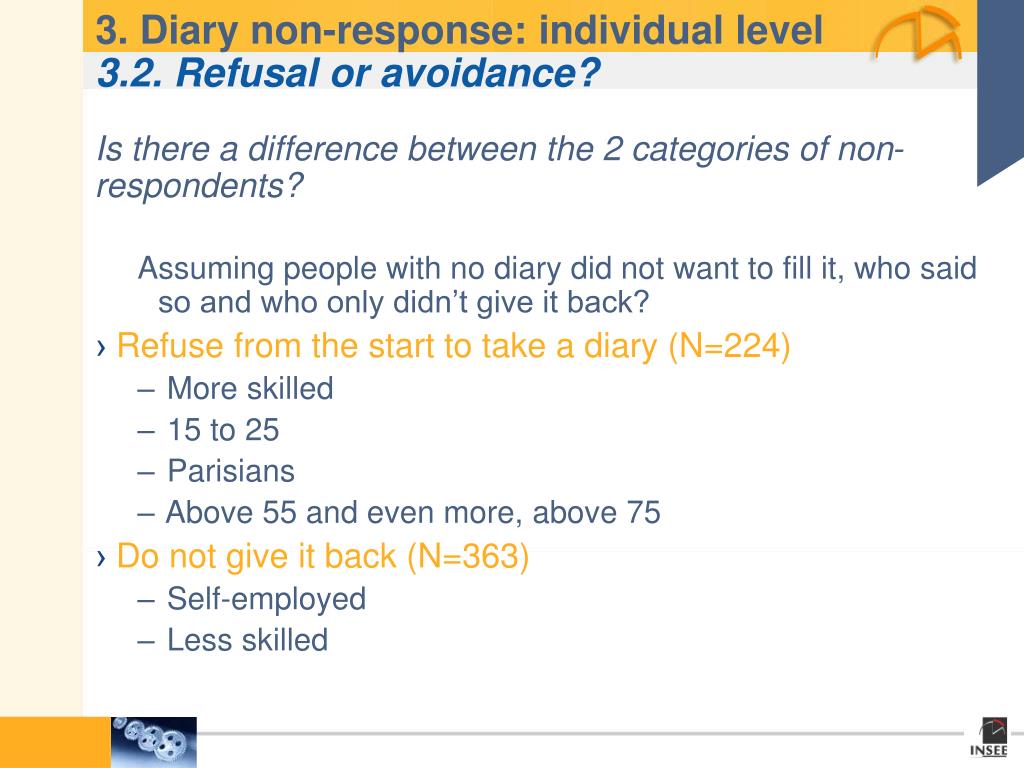 3. Diary non-response: individual level
3.2. Refusal or avoidance?

Is there a difference between the 2 categories of non-respondents?

Assuming people with no diary did not want to fill it, who said so and who only didn't give it back?

› Refuse from the start to take a diary (N=224)
– More skilled
– 15 to 25
– Parisians
– Above 55 and even more, above 75
› Do not give it back (N=363)
– Self-employed
– Less skilled

INSEE